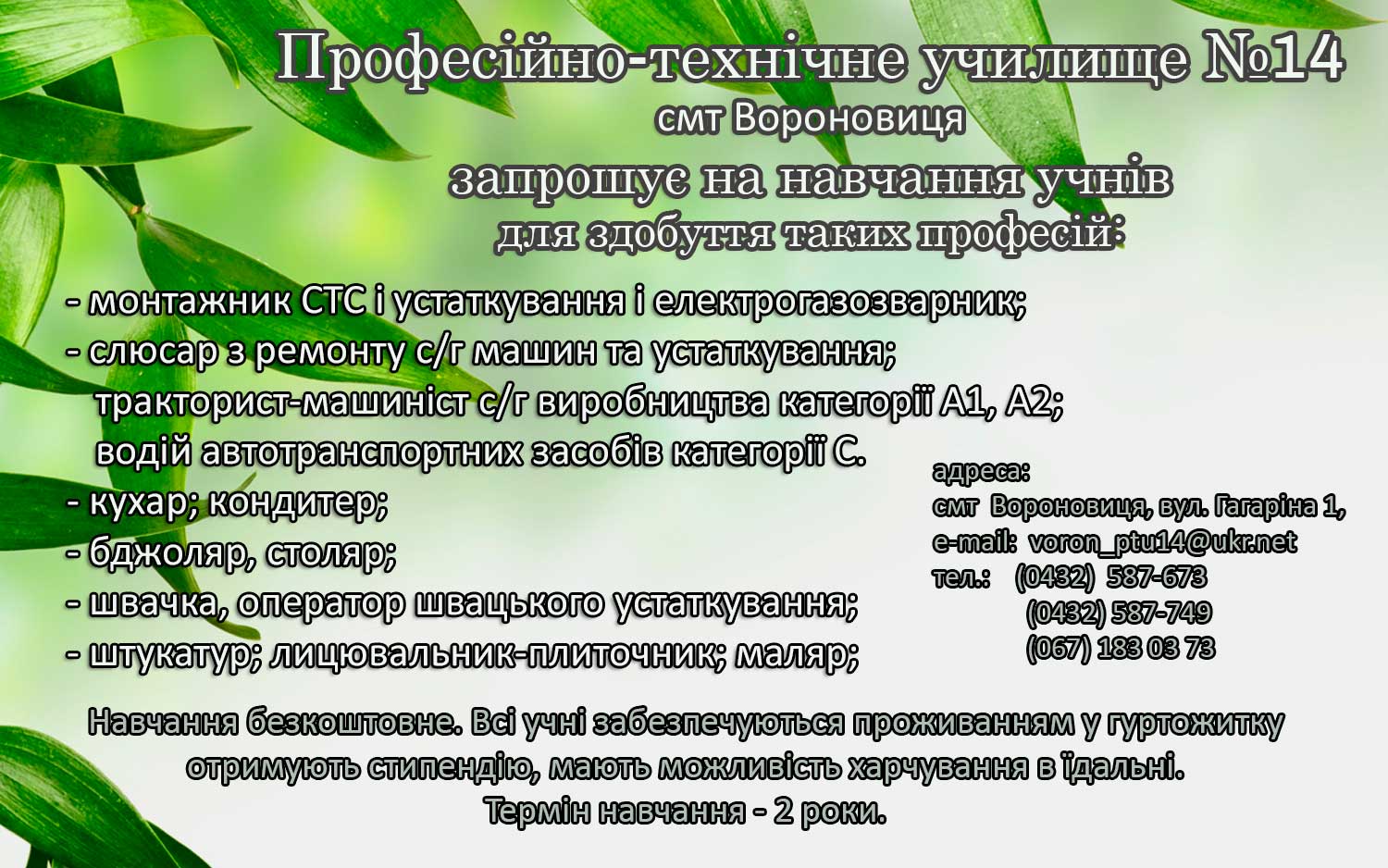 Професійно-технічне училище №14
смт Вороновиця
запрошує на навчання учнів
для здобуття таких професій:

- монтажник СТС і устаткування і електрогазозварник;
- слюсар з ремонту с/г машин та устаткування;
тракторист-машиніст с/г виробництва категорії А1, А2;
водій автотранспортних засобів категорії С.
- кухар; кондитер;
- бджоляр, столяр;
- швачка, оператор швацького устаткування;
- штукатур; лицювальник-плиточник; маляр;

адреса:
смт Вороновиця, вул. Гагаріна 1,
e-mail: voron_ptu14@ukr.net
тел.: (0432) 587-673
(0432) 587-749
(067) 183 03 73

Навчання безкоштовне. Всі учні забезпечуються проживанням у гуртожитку отримують стипендію, мають можливість харчування в їдальні.
Термін навчання - 2 роки.